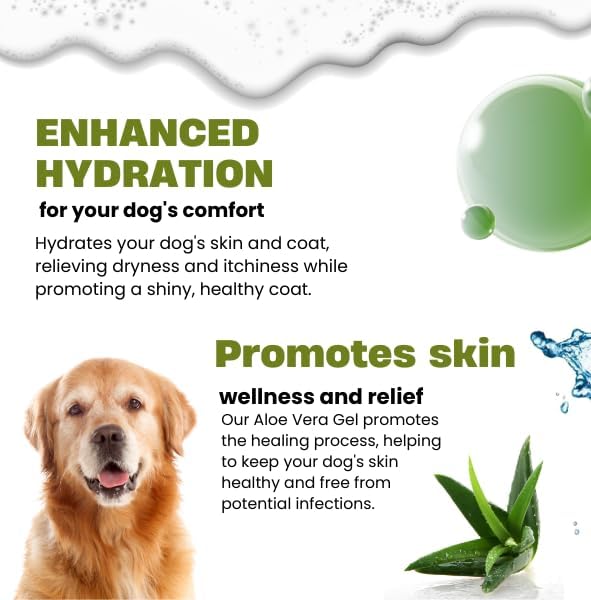 ENHANCED HYDRATION

for your dog's comfort

Hydrates your dog's skin and coat, relieving dryness and itchiness while promoting a shiny, healthy coat.

Promotes skin

wellness and relief

Our Aloe Vera Gel promotes the healing process, helping to keep your dog's skin healthy and free from potential infections.